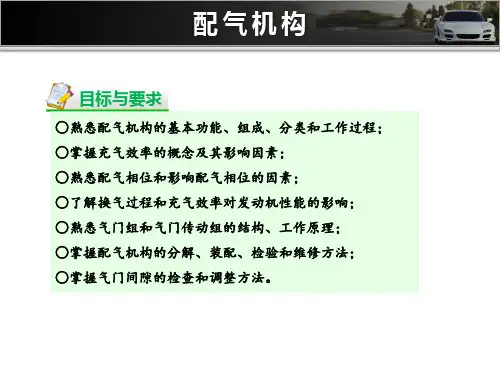 配气机构

目标与要求

○熟悉配气机构的基本功能、组成、分类和工作过程；

○掌握充气效率的概念及其影响因素；

○熟悉配气相位和影响配气相位的因素；

○了解换气过程和充气效率对发动机性能的影响；

○熟悉气门组和气门传动组的结构、工作原理；

○掌握配气机构的分解、装配、检验和维修方法；

○掌握气门间隙的检查和调整方法。